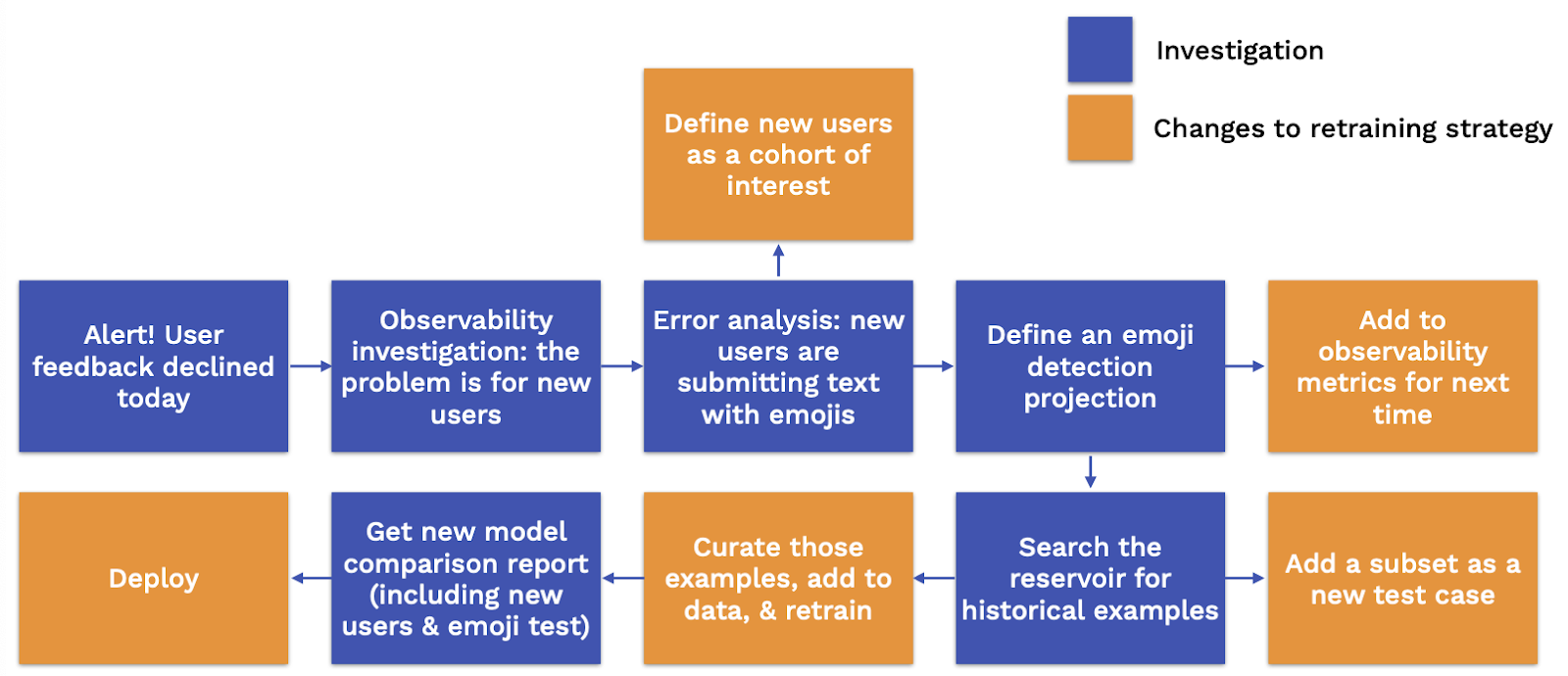 Investigation

Changes to retraining strategy

Define new users as a cohort of interest

Alert! User feedback declined today

Observability investigation: the problem is for new users

Error analysis: new users are submitting text with emojis

Define an emoji detection projection

Add to observability metrics for next time

Deploy

Get new model comparison report (including new users & emoji test)

Curate those examples, add to data, & retrain

Search the reservoir for historical examples

Add a subset as a new test case